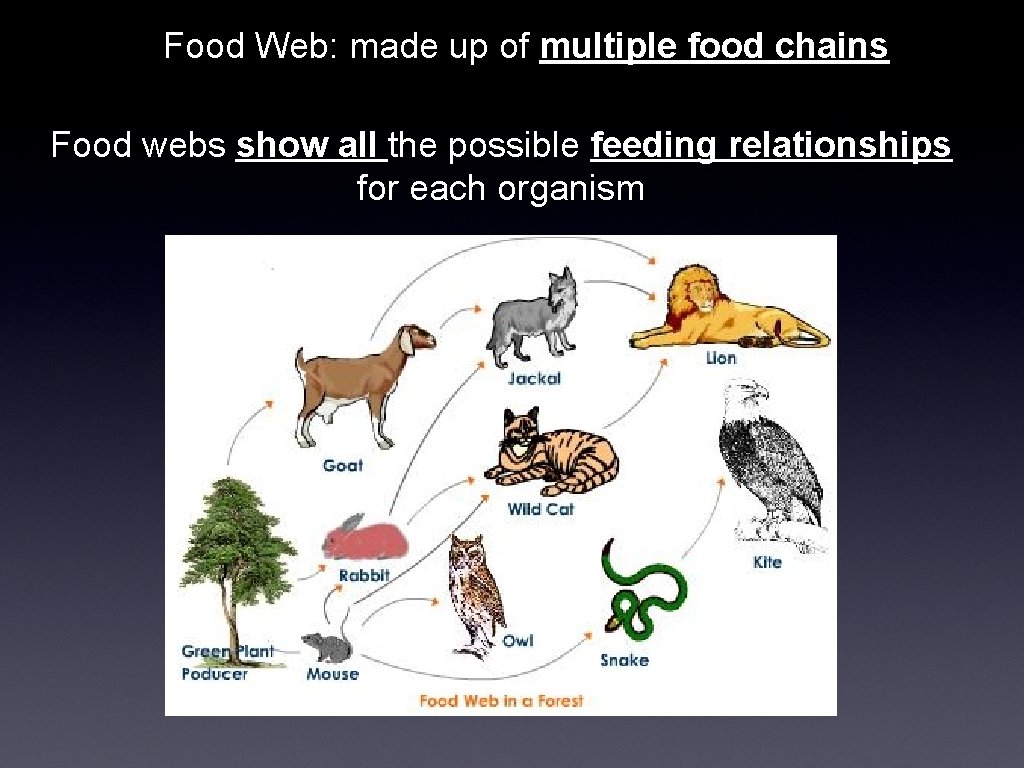 Food Web: made up of multiple food chains

Food webs show all the possible feeding relationships for each organism

Lion

Jackal

Goat

Wild Cat

Kite

Rabbit

Owl

Snake

Green Plant Poducer

Mouse

Food Web in a Forest